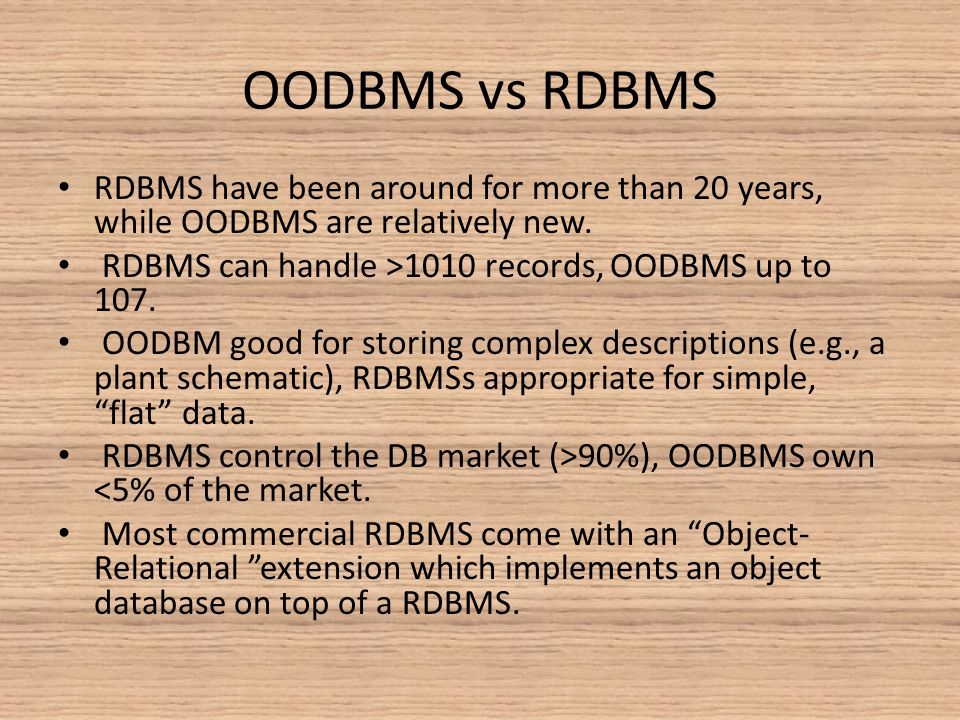 OODBMS vs RDBMS

• RDBMS have been around for more than 20 years, while OODBMS are relatively new.
• RDBMS can handle >1010 records, OODBMS up to 107.
• OODBM good for storing complex descriptions (e.g., a plant schematic), RDBMSs appropriate for simple, “flat” data.
• RDBMS control the DB market (>90%), OODBMS own <5% of the market.
• Most commercial RDBMS come with an “Object-Relational ”extension which implements an object database on top of a RDBMS.